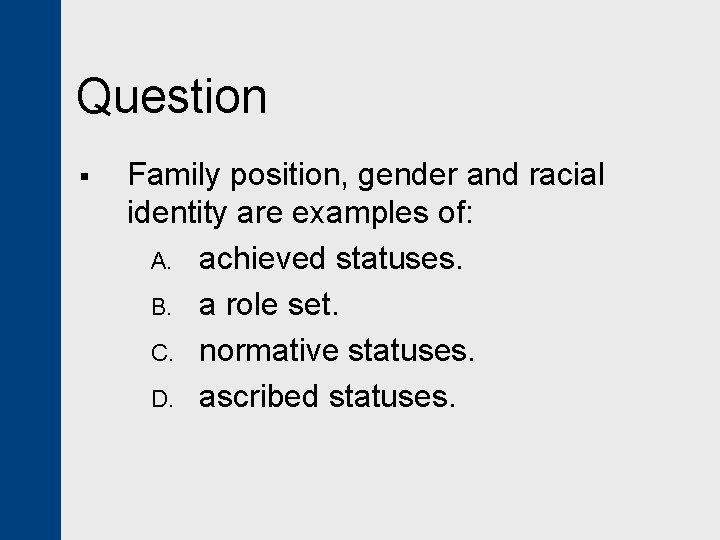 Question

▪ Family position, gender and racial identity are examples of:

A. achieved statuses.

B. a role set.

C. normative statuses.

D. ascribed statuses.